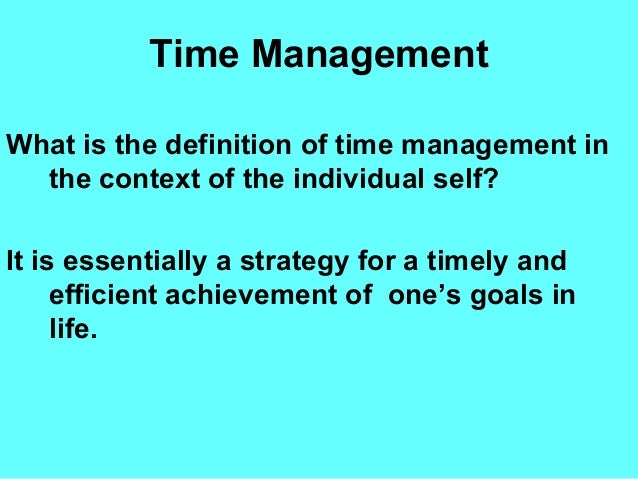 Time Management

What is the definition of time management in the context of the individual self?

It is essentially a strategy for a timely and efficient achievement of one’s goals in life.